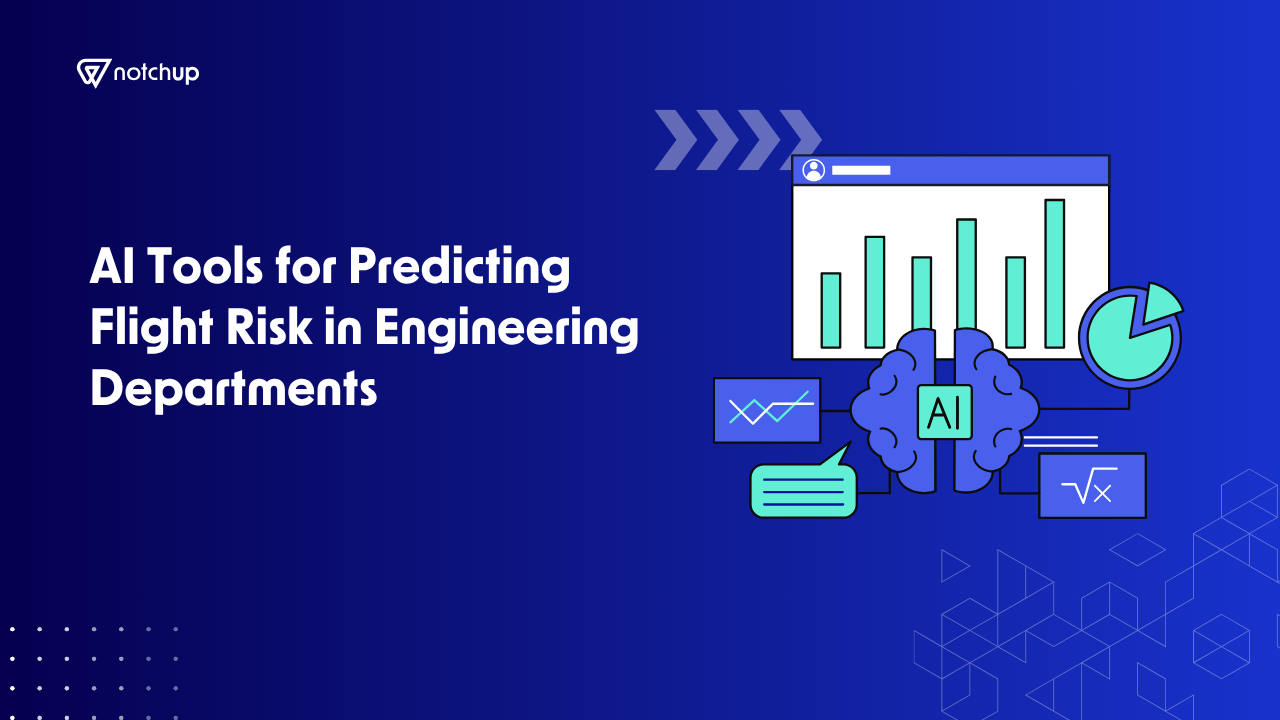 notchup

AI Tools for Predicting Flight Risk in Engineering Departments

AI

$\sqrt{x}$